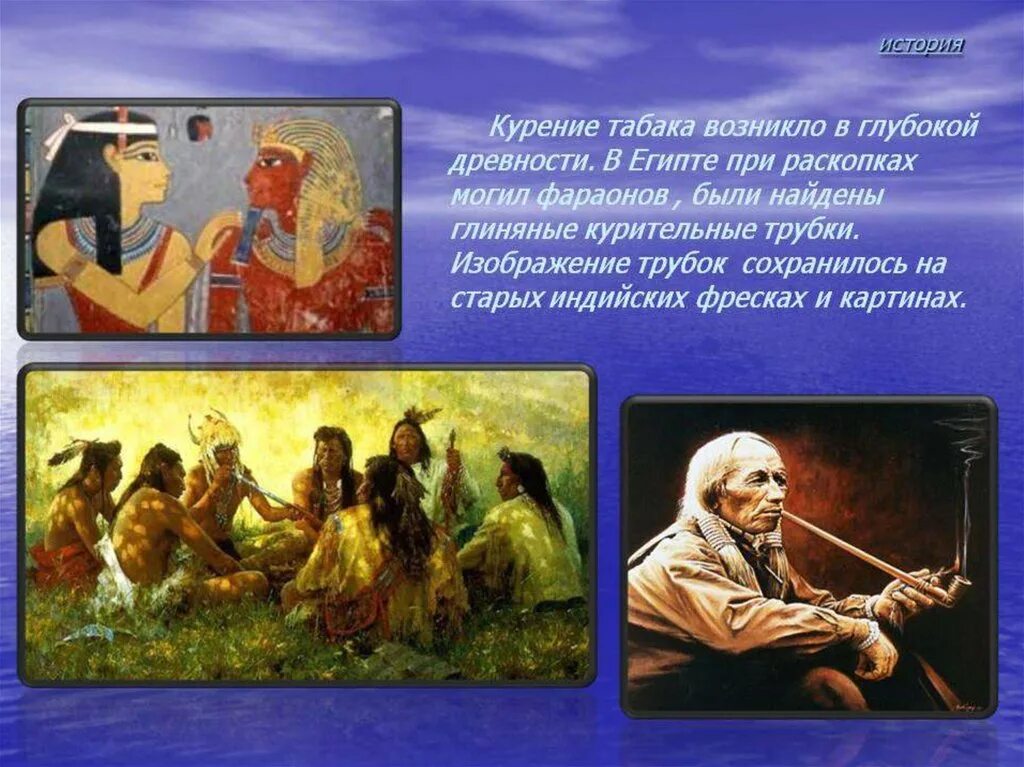 история

Курение табака возникло в глубокой древности. В Египте при раскопках могил фараонов , были найдены глиняные курительные трубки. Изображение трубок сохранилось на старых индийских фресках и картинах.